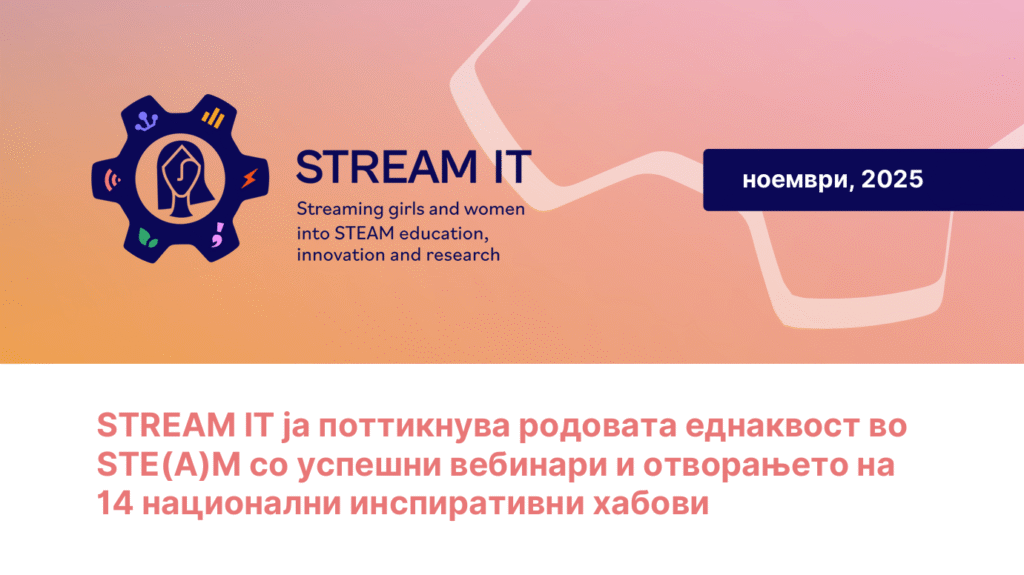 STREAM IT

Streaming girls and women into STEAM education, innovation and research

ноември, 2025

STREAM IT ја поттикнува родовата еднаквост во STE(A)M со успешни вебинари и отворањето на 14 национални инспиративни хабови